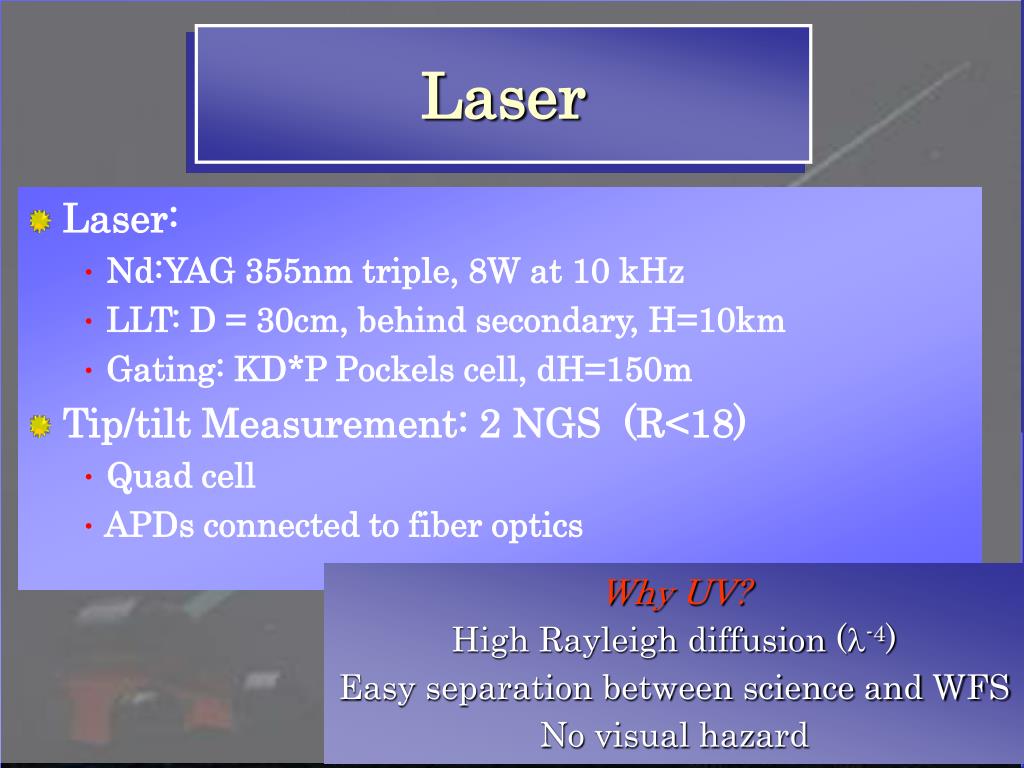 Laser

Laser:
• Nd:YAG 355nm triple, 8W at 10 kHz
• LLT: D = 30cm, behind secondary, H=10km
• Gating: KD*P Pockels cell, dH=150m

Tip/tilt Measurement: 2 NGS (R<18)
• Quad cell
• APDs connected to fiber optics

Why UV?
High Rayleigh diffusion ($\lambda^{-4}$)
Easy separation between science and WFS
No visual hazard